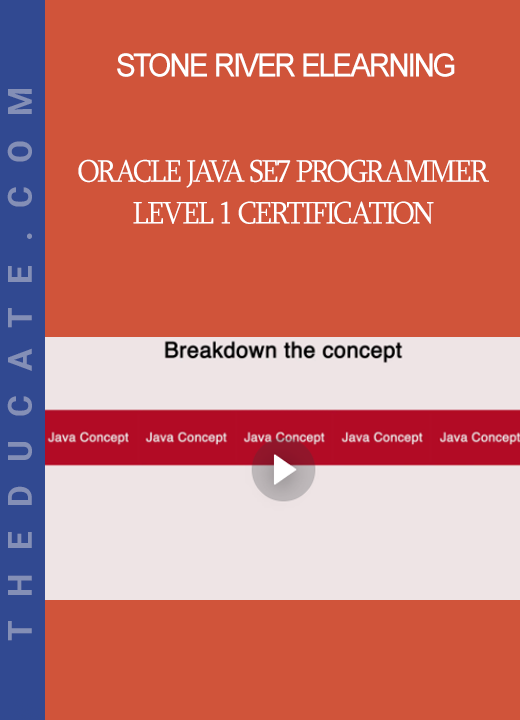 THEDUCATE.COM

STONE RIVER ELEARNING

ORACLE JAVA SE7 PROGRAMMER LEVEL 1 CERTIFICATION

Breakdown the concept

Java Concept Java Concept Java Concept Java Concept Java Concept